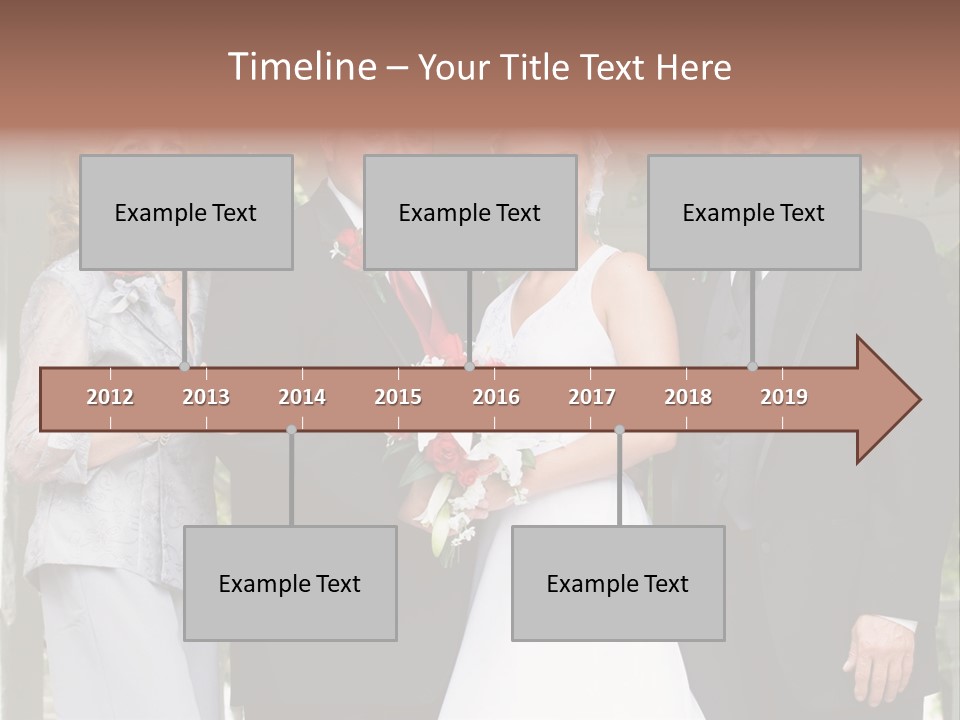 Timeline – Your Title Text Here

Example Text

Example Text

Example Text

2012 2013 2014 2015 2016 2017 2018 2019

Example Text

Example Text